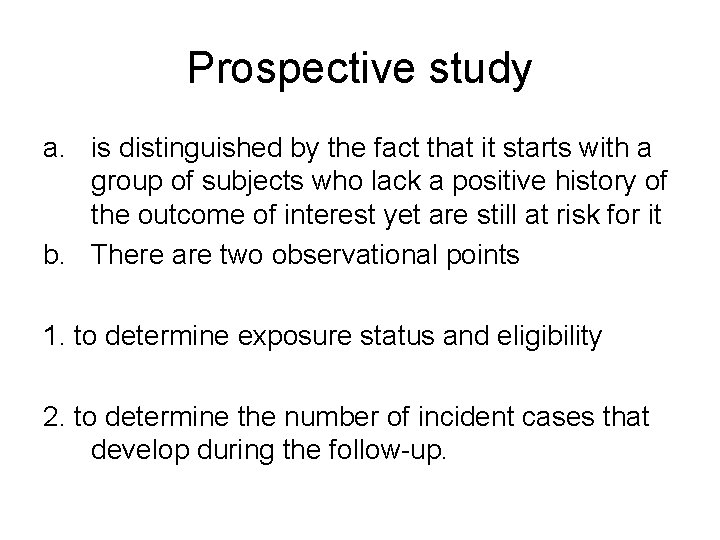 Prospective study

a. is distinguished by the fact that it starts with a group of subjects who lack a positive history of the outcome of interest yet are still at risk for it
b. There are two observational points

1. to determine exposure status and eligibility

2. to determine the number of incident cases that develop during the follow-up.